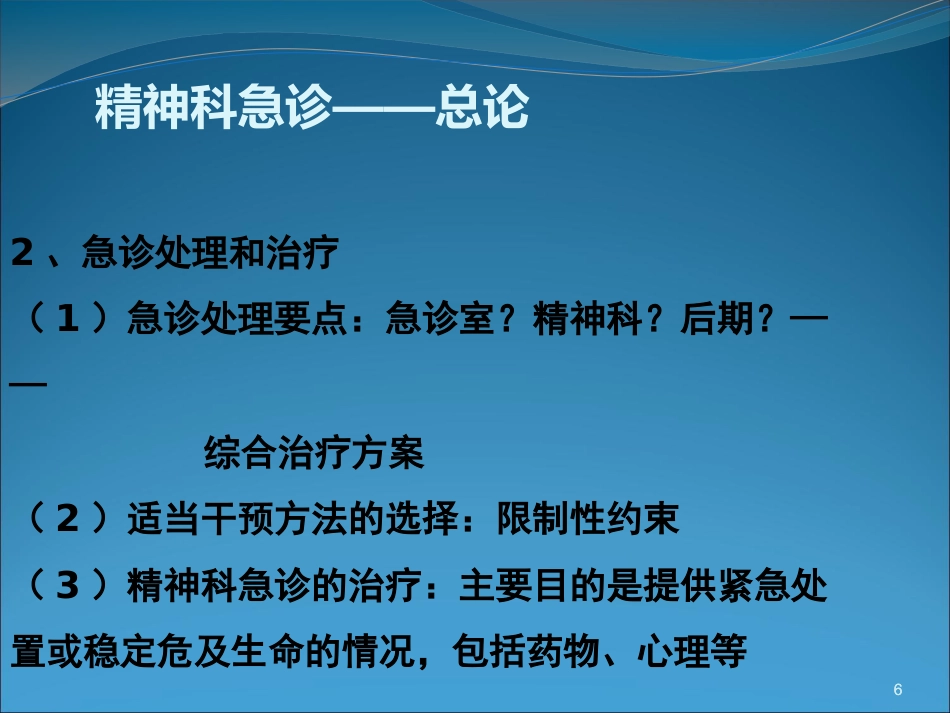 精神科急诊——总论

2 、急诊处理和治疗

（ 1 ）急诊处理要点：急诊室？精神科？后期？——

综合治疗方案

（ 2 ）适当干预方法的选择：限制性约束

（ 3 ）精神科急诊的治疗：主要目的是提供紧急处置或稳定危及生命的情况，包括药物、心理等

6